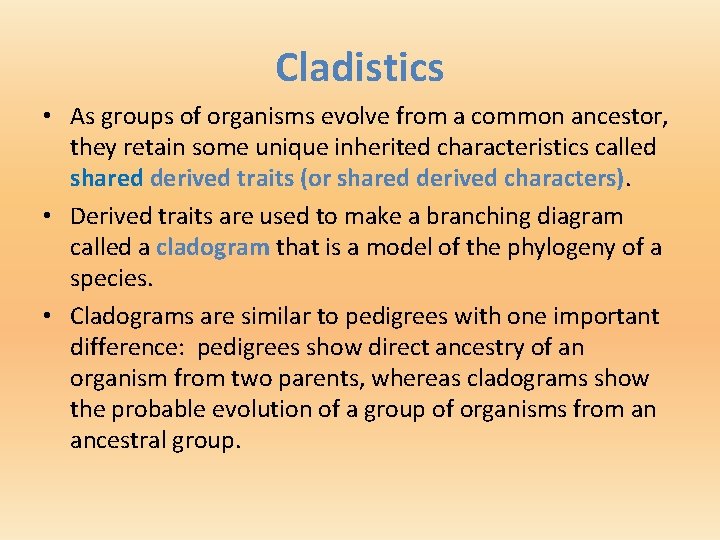 Cladistics

• As groups of organisms evolve from a common ancestor, they retain some unique inherited characteristics called shared derived traits (or shared derived characters).

• Derived traits are used to make a branching diagram called a cladogram that is a model of the phylogeny of a species.

• Cladograms are similar to pedigrees with one important difference: pedigrees show direct ancestry of an organism from two parents, whereas cladograms show the probable evolution of a group of organisms from an ancestral group.